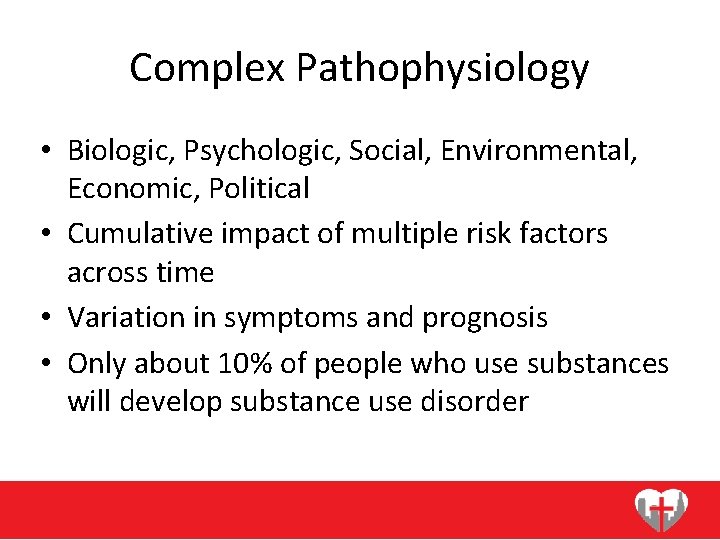 Complex Pathophysiology

• Biologic, Psychologic, Social, Environmental, Economic, Political
• Cumulative impact of multiple risk factors across time
• Variation in symptoms and prognosis
• Only about 10% of people who use substances will develop substance use disorder